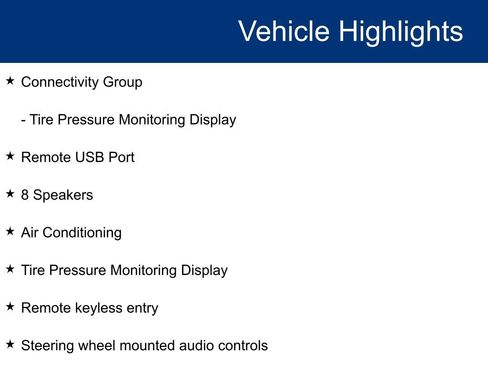 Vehicle Highlights

★ Connectivity Group

- Tire Pressure Monitoring Display

★ Remote USB Port

★ 8 Speakers

★ Air Conditioning

★ Tire Pressure Monitoring Display

★ Remote keyless entry

★ Steering wheel mounted audio controls